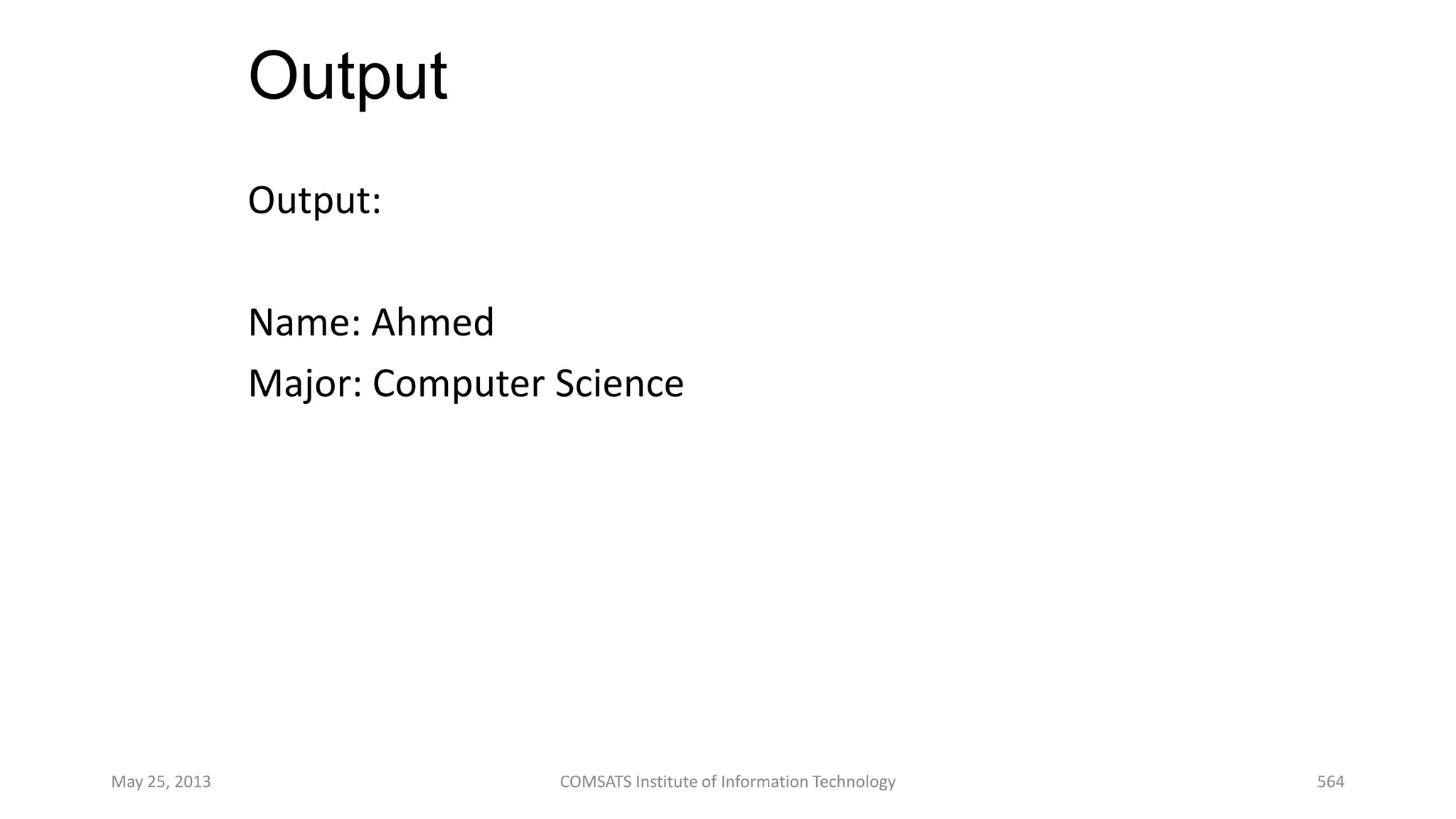 Output

Output:

Name: Ahmed
Major: Computer Science

May 25, 2013 COMSATS Institute of Information Technology 564